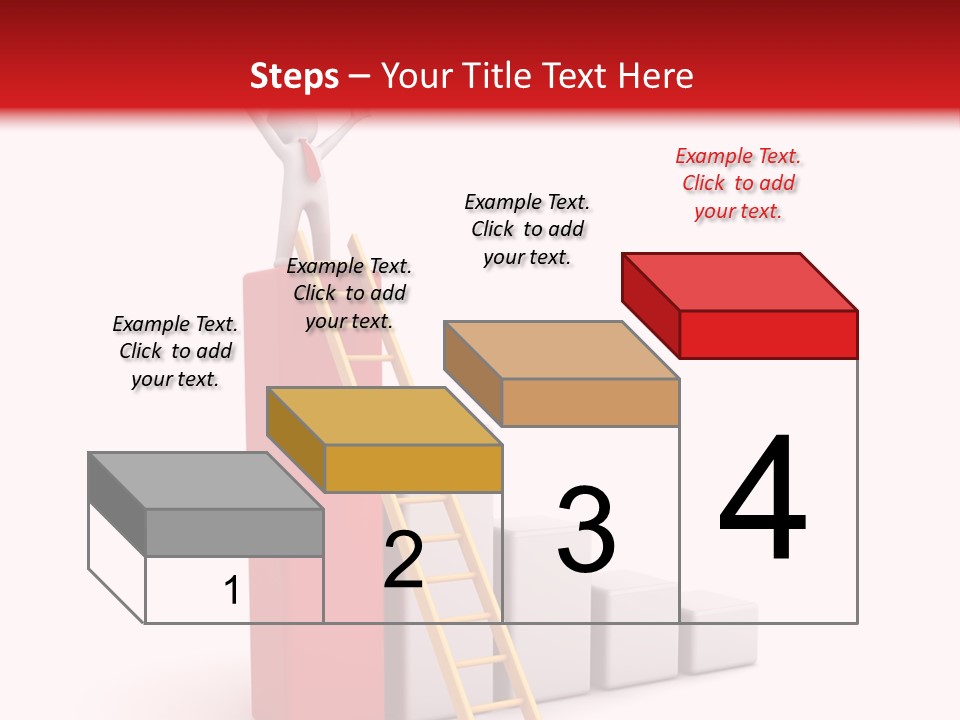 Steps – Your Title Text Here

Example Text. Click to add your text.

Example Text. Click to add your text.

Example Text. Click to add your text.

Example Text. Click to add your text.

1

2

3

4